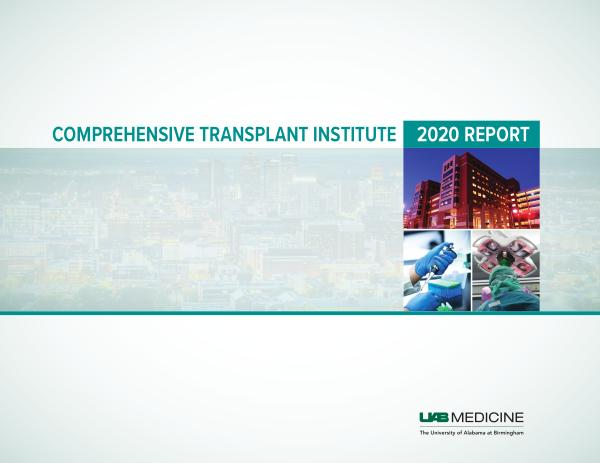 COMPREHENSIVE TRANSPLANT INSTITUTE 2020 REPORT

UAB MEDICINE
The University of Alabama at Birmingham